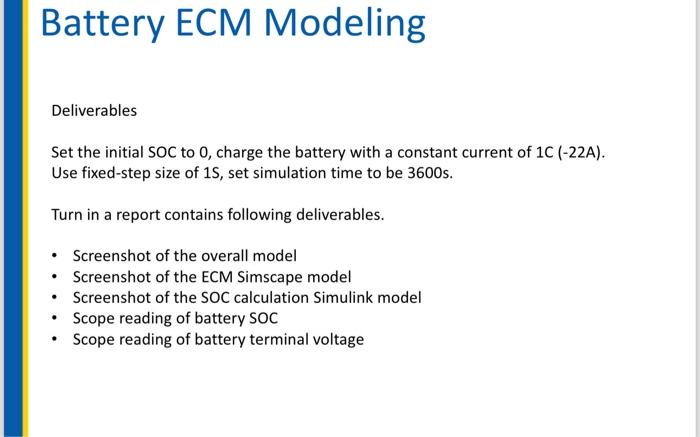 Battery ECM Modeling

Deliverables

Set the initial SOC to 0, charge the battery with a constant current of 1C (-22A). Use fixed-step size of 1S, set simulation time to be 3600s.

Turn in a report contains following deliverables.

• Screenshot of the overall model
• Screenshot of the ECM Simscape model
• Screenshot of the SOC calculation Simulink model
• Scope reading of battery SOC
• Scope reading of battery terminal voltage